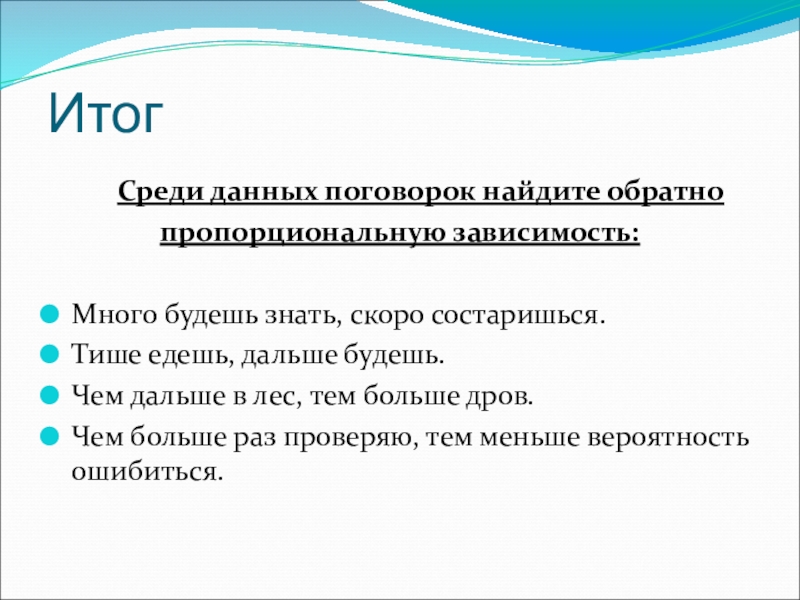 Итог

Среди данных поговорок найдите обратно пропорциональную зависимость:

Много будешь знать, скоро состаришься.
Тише едешь, дальше будешь.
Чем дальше в лес, тем больше дров.
Чем больше раз проверяю, тем меньше вероятность ошибиться.